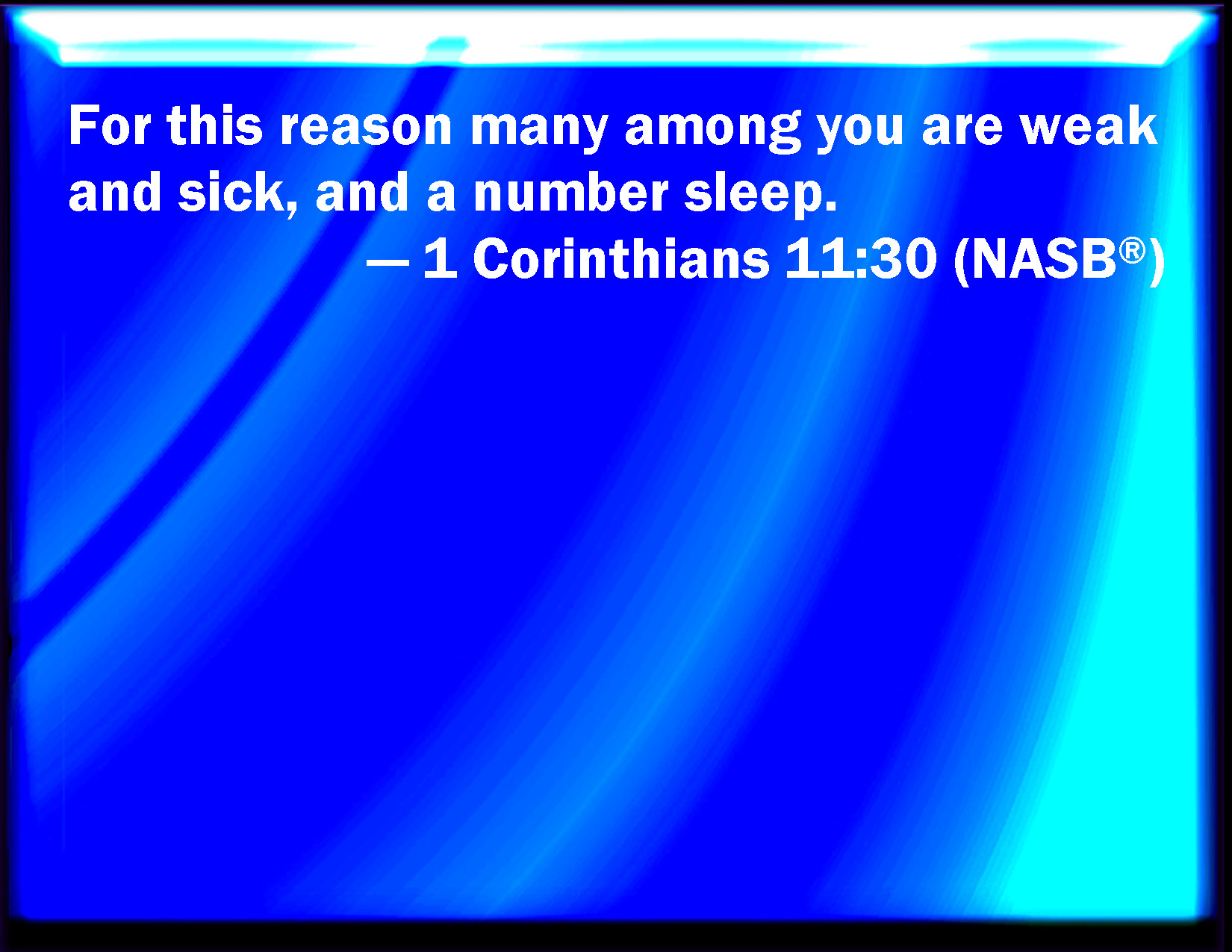 For this reason many among you are weak and sick, and a number sleep.

— 1 Corinthians 11:30 (NASB®)